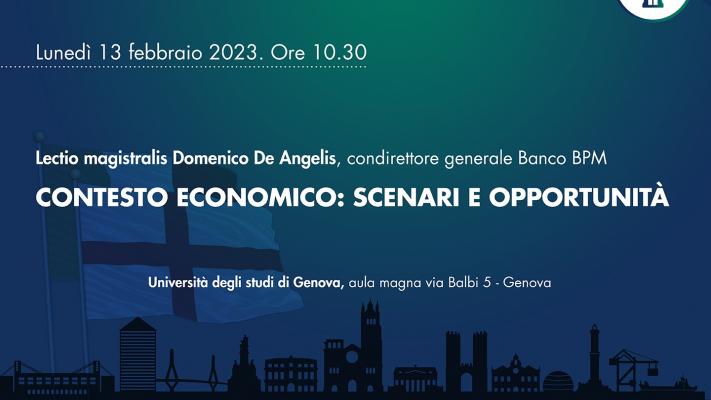 Lunedì 13 febbraio 2023. Ore 10.30

Lectio magistralis Domenico De Angelis, condirettore generale Banco BPM

CONTESTO ECONOMICO: SCENARI E OPPORTUNITÀ

Università degli studi di Genova, aula magna via Balbi 5 - Genova